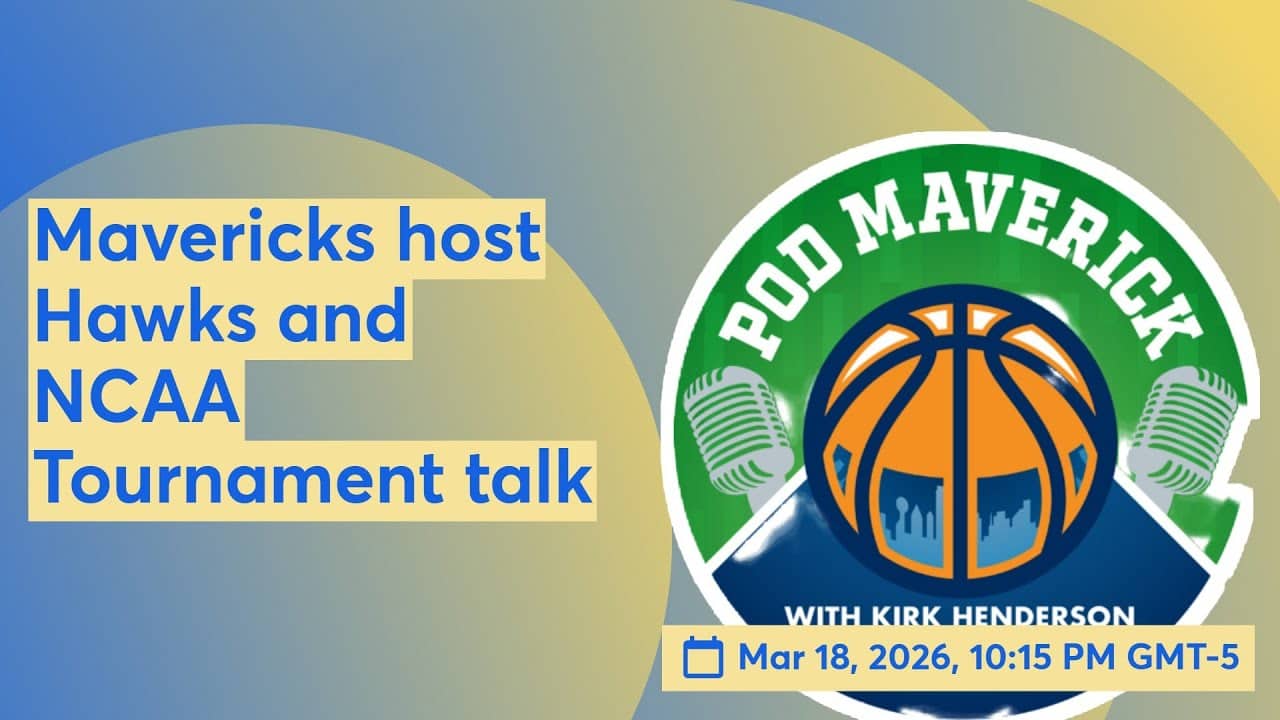 Mavericks host Hawks and NCAA Tournament talk

POD MAVERICK

WITH KIRK HENDERSON

Mar 18, 2026, 10:15 PM GMT-5